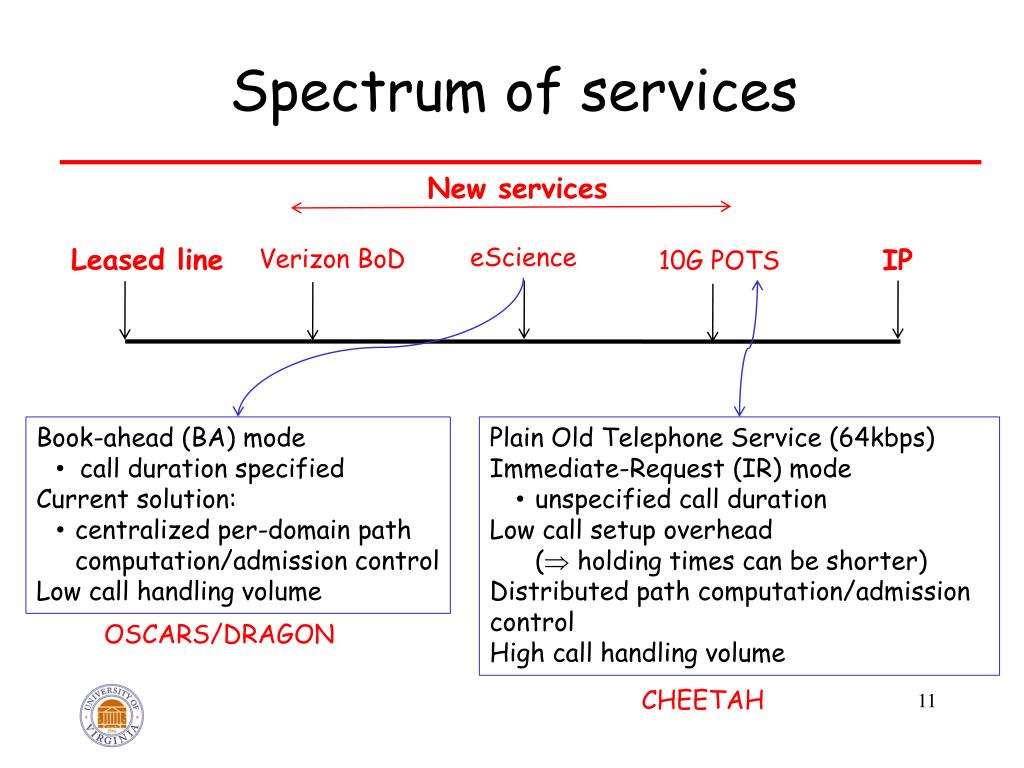 Spectrum of services

New services

Leased line
Verizon BoD
eScience
10G POTS
IP

Book-ahead (BA) mode
• call duration specified
Current solution:
• centralized per-domain path computation/admission control
Low call handling volume

OSCARS/DRAGON

Plain Old Telephone Service (64kbps)
Immediate-Request (IR) mode
• unspecified call duration
Low call setup overhead
($\Rightarrow$ holding times can be shorter)
Distributed path computation/admission control
High call handling volume

CHEETAH

UNIVERSITY OF VIRGINIA

11